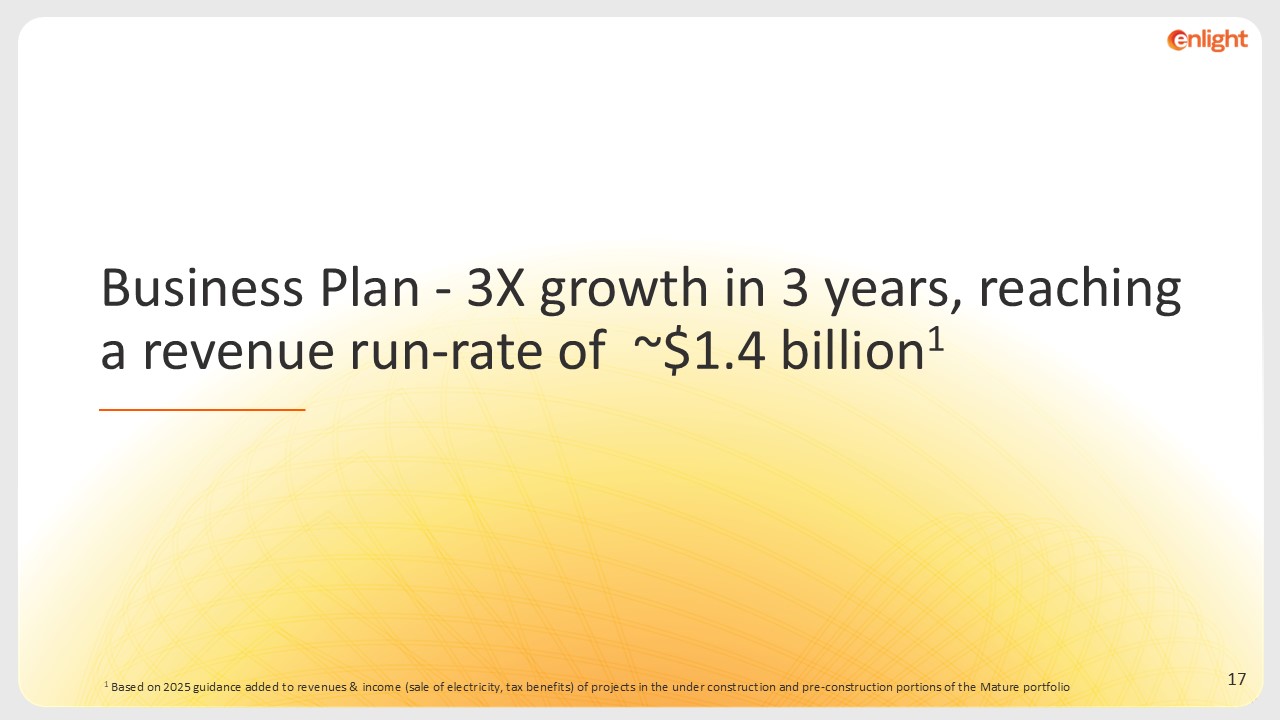 enlight

Business Plan - 3X growth in 3 years, reaching a revenue run-rate of ~\$1.4 billion$^1$

$^1$ Based on 2025 guidance added to revenues & income (sale of electricity, tax benefits) of projects in the under construction and pre-construction portions of the Mature portfolio

17